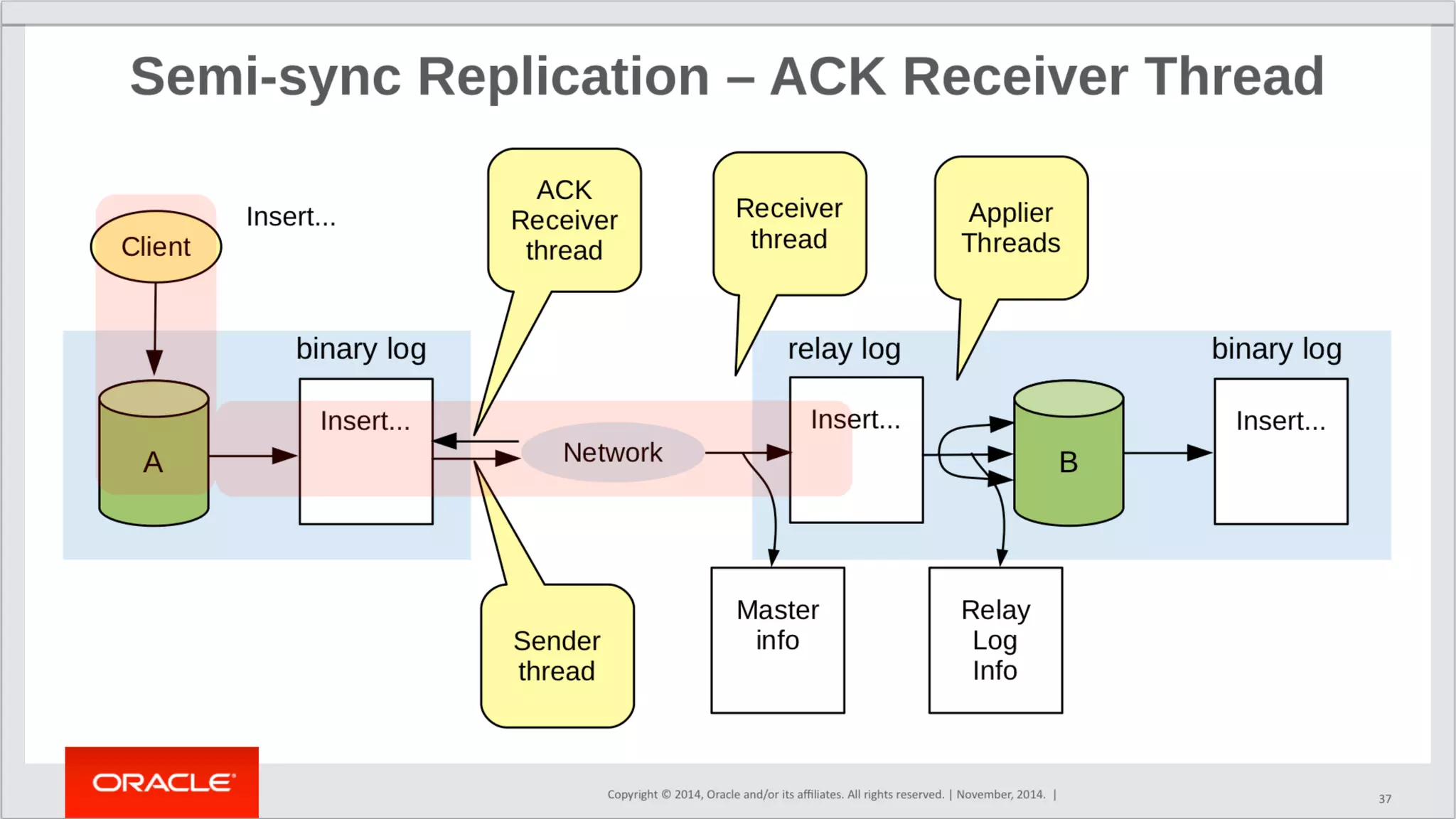 Semi-sync Replication – ACK Receiver Thread

Client

Insert...

ACK Receiver thread

Receiver thread

Applier Threads

binary log

relay log

binary log

A

Insert...

Network

Insert...

B

Insert...

Sender thread

Master info

Relay Log Info

ORACLE

Copyright © 2014, Oracle and/or its affiliates. All rights reserved. | November, 2014. |

37